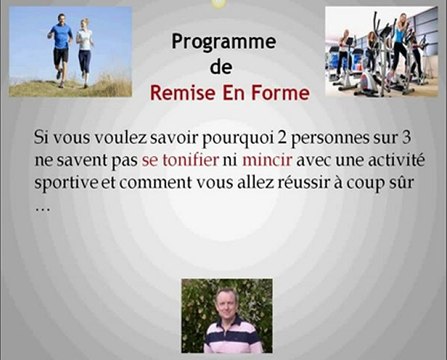 Programme
de
Remise En Forme

Si vous voulez savoir pourquoi 2 personnes sur 3 ne savent pas se tonifier ni mincir avec une activité sportive et comment vous allez réussir à coup sûr …